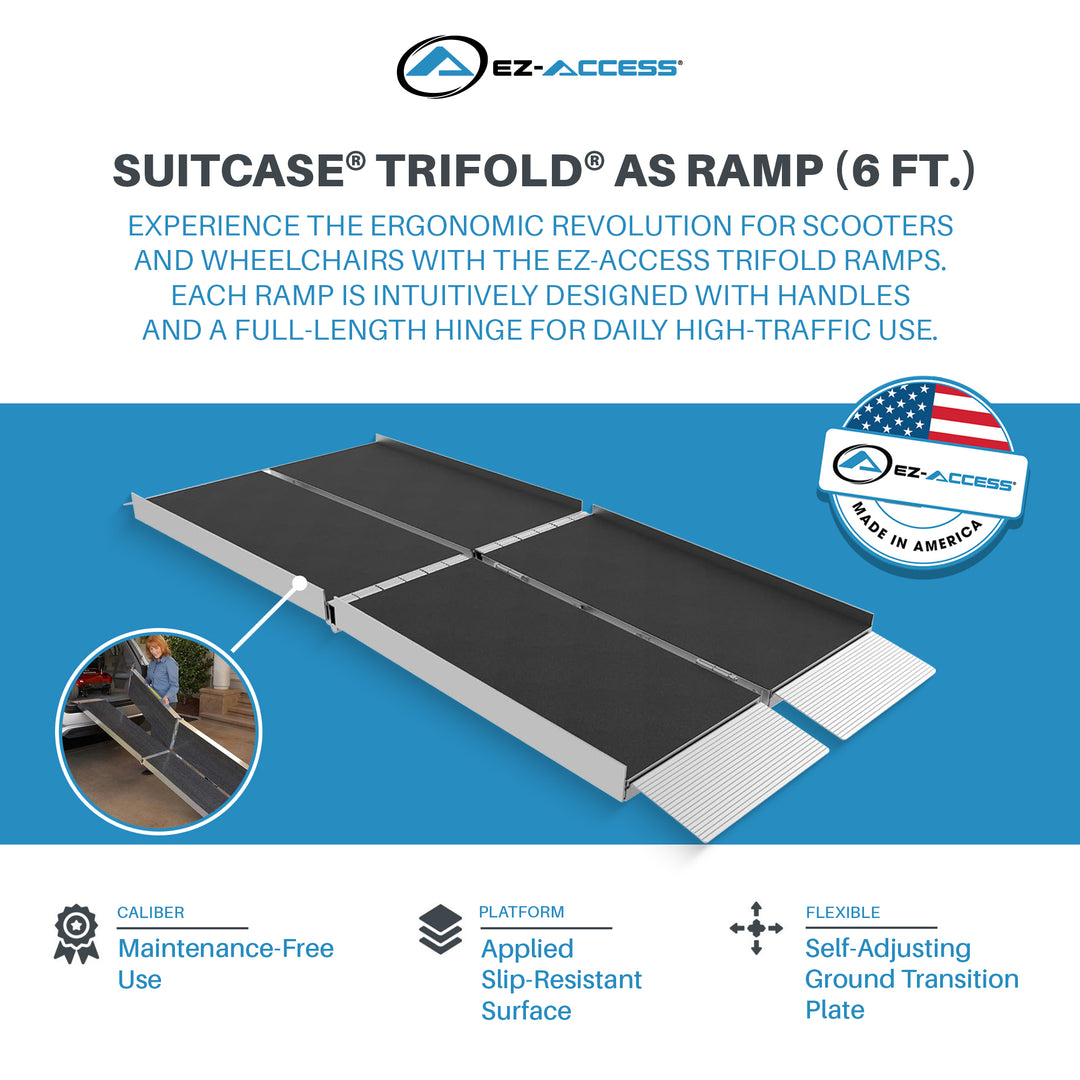 EZ-ACCESS®

SUITCASE® TRIFOLD® AS RAMP (6 FT.)

EXPERIENCE THE ERGONOMIC REVOLUTION FOR SCOOTERS AND WHEELCHAIRS WITH THE EZ-ACCESS TRIFOLD RAMPS. EACH RAMP IS INTUITIVELY DESIGNED WITH HANDLES AND A FULL-LENGTH HINGE FOR DAILY HIGH-TRAFFIC USE.

EZ-ACCESS®
MADE IN AMERICA

CALIBER
Maintenance-Free Use

PLATFORM
Applied Slip-Resistant Surface

FLEXIBLE
Self-Adjusting Ground Transition Plate